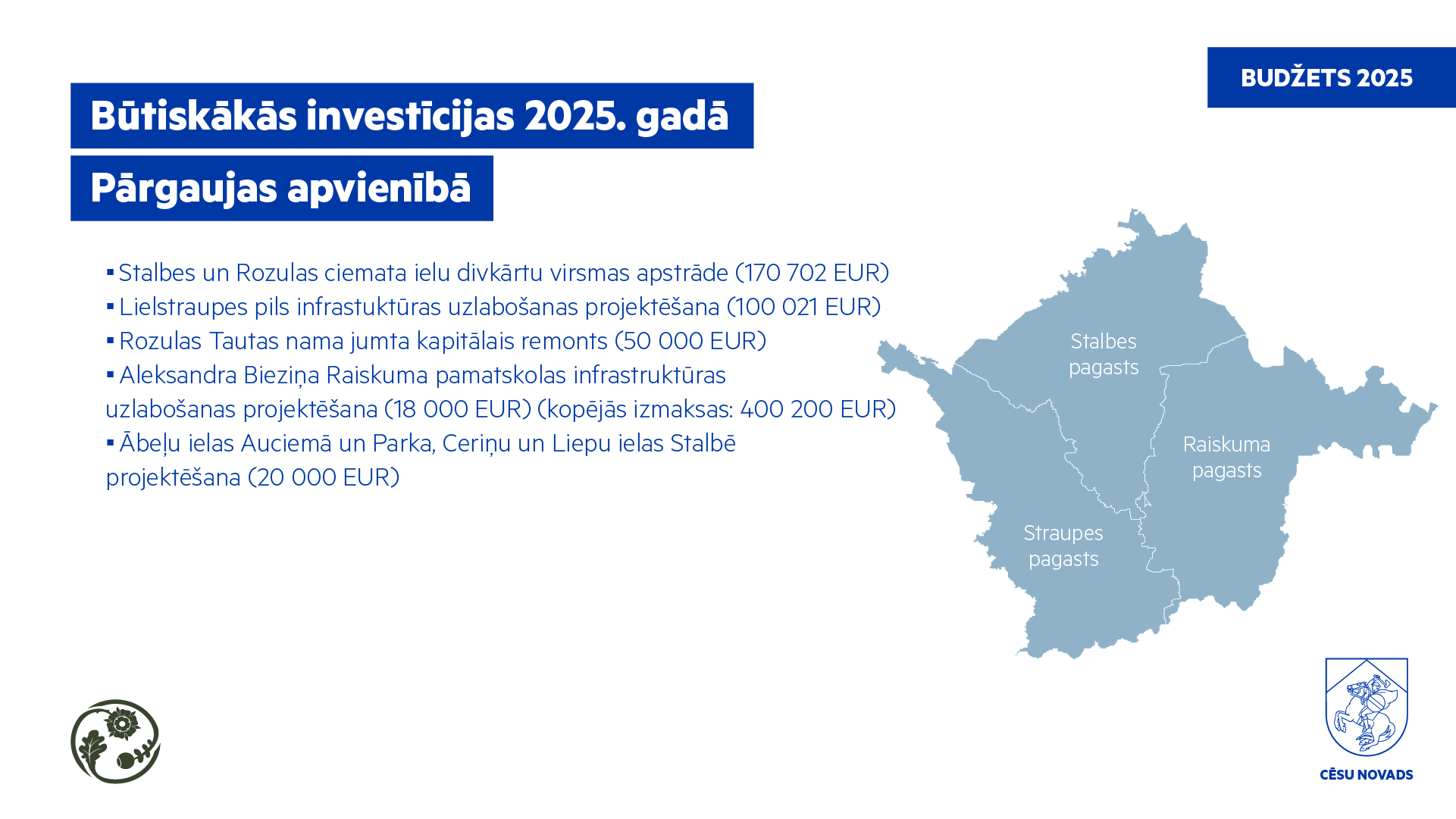 BUDŽETS 2025

Būtiskākās investīcijas 2025. gadā

Pārgaujas apvienībā

▪ Stalbes un Rozulas ciemata ielu divkārtu virsmas apstrāde (170 702 EUR)
▪ Lielstraupes pils infrastuktūras uzlabošanas projektēšana (100 021 EUR)
▪ Rozulas Tautas nama jumta kapitālais remonts (50 000 EUR)
▪ Aleksandra Bieziņa Raiskuma pamatskolas infrastruktūras uzlabošanas projektēšana (18 000 EUR) (kopējās izmaksas: 400 200 EUR)
▪ Ābeļu ielas Auciemā un Parka, Ceriņu un Liepu ielas Stalbē projektēšana (20 000 EUR)

Stalbes pagasts

Raiskuma pagasts

Straupes pagasts

CĒSU NOVADS